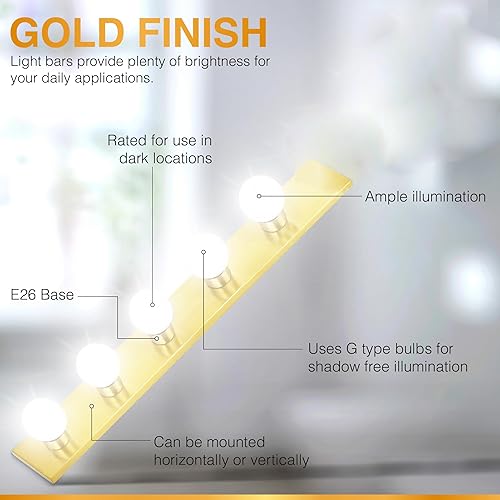 GOLD FINISH
Light bars provide plenty of brightness for your daily applications.

Rated for use in dark locations

Ample illumination

E26 Base

Uses G type bulbs for shadow free illumination

Can be mounted horizontally or vertically